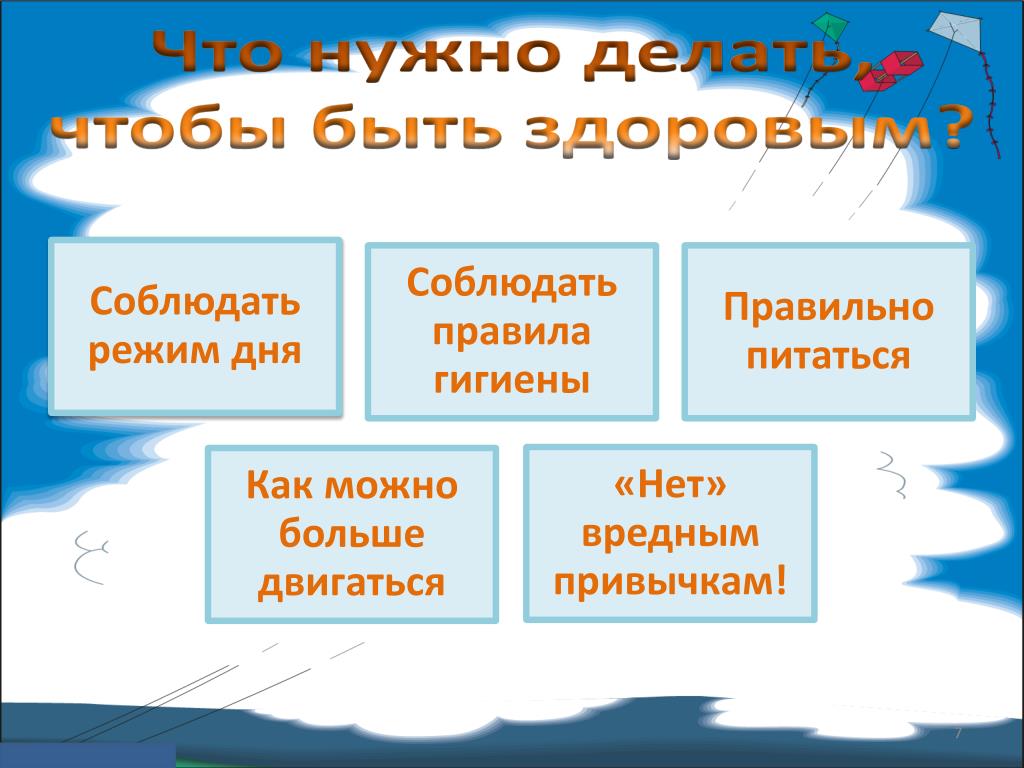 Что нужно делать, чтобы быть здоровым?

Соблюдать режим дня

Соблюдать правила гигиены

Правильно питаться

Как можно больше двигаться

«Нет» вредным привычкам!

7